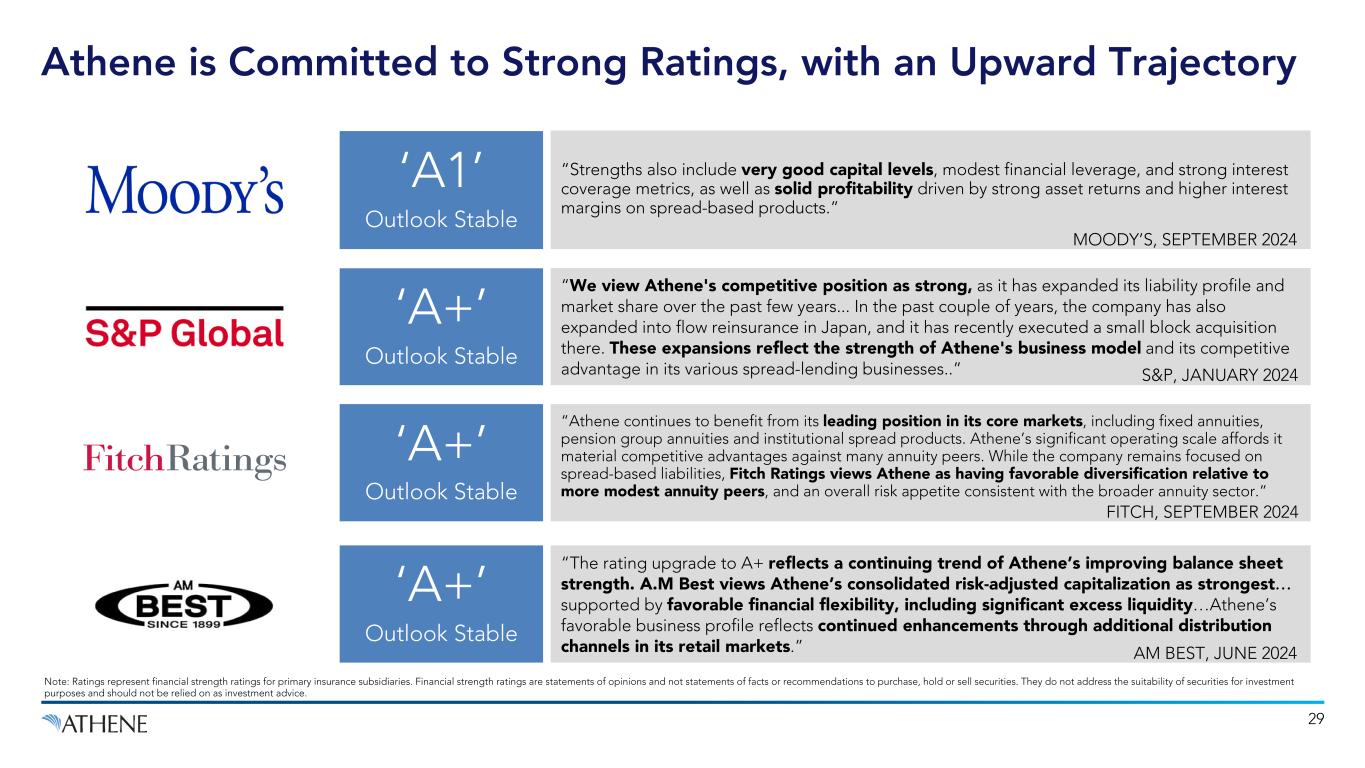 Athene is Committed to Strong Ratings, with an Upward Trajectory

MOODY'S

'A1'
Outlook Stable

"Strengths also include very good capital levels, modest financial leverage, and strong interest coverage metrics, as well as solid profitability driven by strong asset returns and higher interest margins on spread-based products."

MOODY'S, SEPTEMBER 2024

S&P Global

'A+'
Outlook Stable

"We view Athene's competitive position as strong, as it has expanded its liability profile and market share over the past few years... In the past couple of years, the company has also expanded into flow reinsurance in Japan, and it has recently executed a small block acquisition there. These expansions reflect the strength of Athene's business model and its competitive advantage in its various spread-lending businesses.."

S&P, JANUARY 2024

FitchRatings

'A+'
Outlook Stable

"Athene continues to benefit from its leading position in its core markets, including fixed annuities, pension group annuities and institutional spread products. Athene's significant operating scale affords it material competitive advantages against many annuity peers. While the company remains focused on spread-based liabilities, Fitch Ratings views Athene as having favorable diversification relative to more modest annuity peers, and an overall risk appetite consistent with the broader annuity sector."

FITCH, SEPTEMBER 2024

AM BEST SINCE 1899

'A+'
Outlook Stable

"The rating upgrade to A+ reflects a continuing trend of Athene's improving balance sheet strength. A.M Best views Athene's consolidated risk-adjusted capitalization as strongest… supported by favorable financial flexibility, including significant excess liquidity…Athene's favorable business profile reflects continued enhancements through additional distribution channels in its retail markets."

AM BEST, JUNE 2024

Note: Ratings represent financial strength ratings for primary insurance subsidiaries. Financial strength ratings are statements of opinions and not statements of facts or recommendations to purchase, hold or sell securities. They do not address the suitability of securities for investment purposes and should not be relied on as investment advice.

ATHENE

29